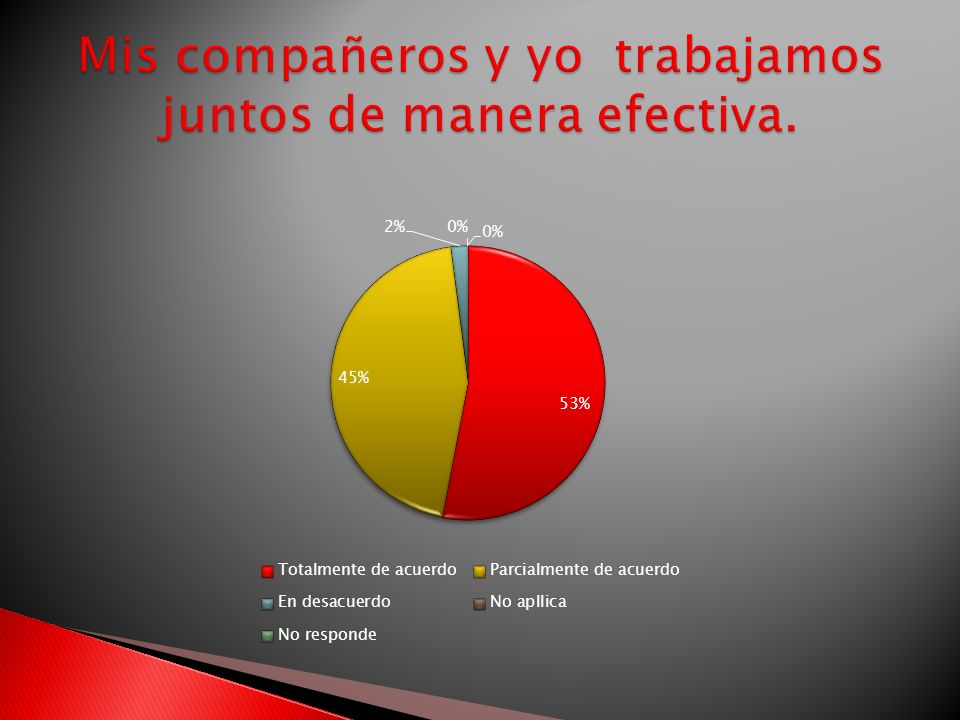 Mis compañeros y yo trabajamos juntos de manera efectiva.

2%
0%
0%
45%
53%

Totalmente de acuerdo
Parcialmente de acuerdo
En desacuerdo
No apllica
No responde